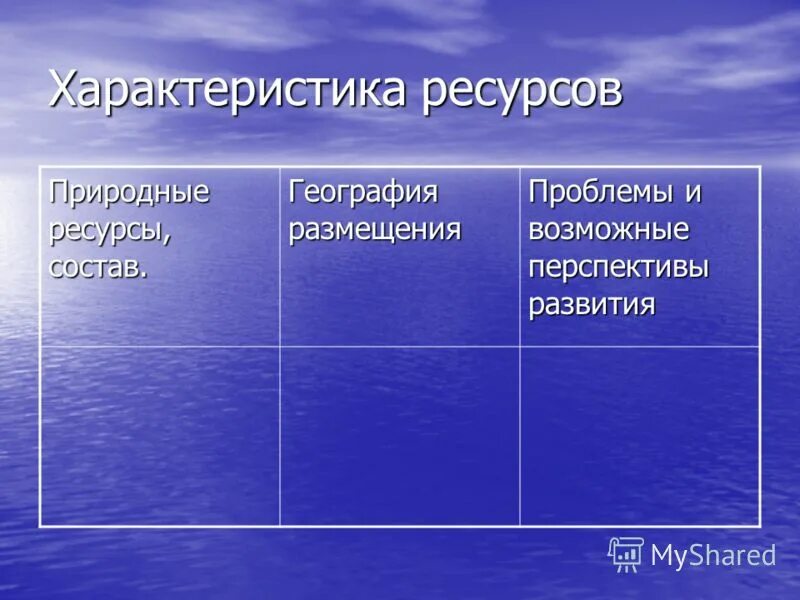 Характеристика ресурсов

| Природные ресурсы, состав. | География размещения | Проблемы и возможные перспективы развития |
|---|---|---|
| | | |

MyShared